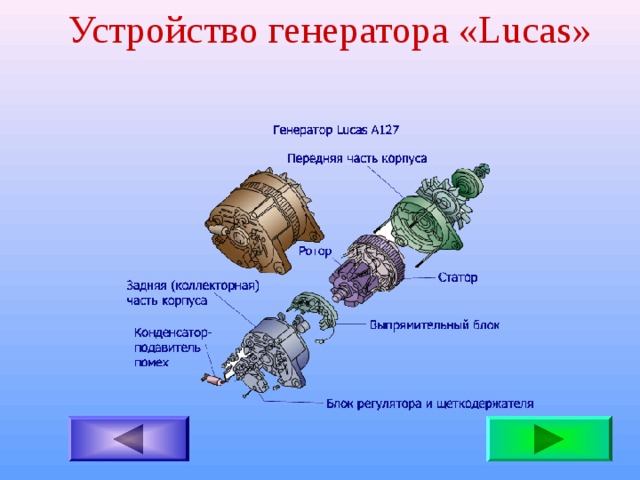 Устройство генератора «Lucas»

Генератор Lucas A127

Передняя часть корпуса

Ротор

Статор

Задняя (коллекторная) часть корпуса

Выпрямительный блок

Конденсатор-подавитель помех

Блок регулятора и щеткодержателя